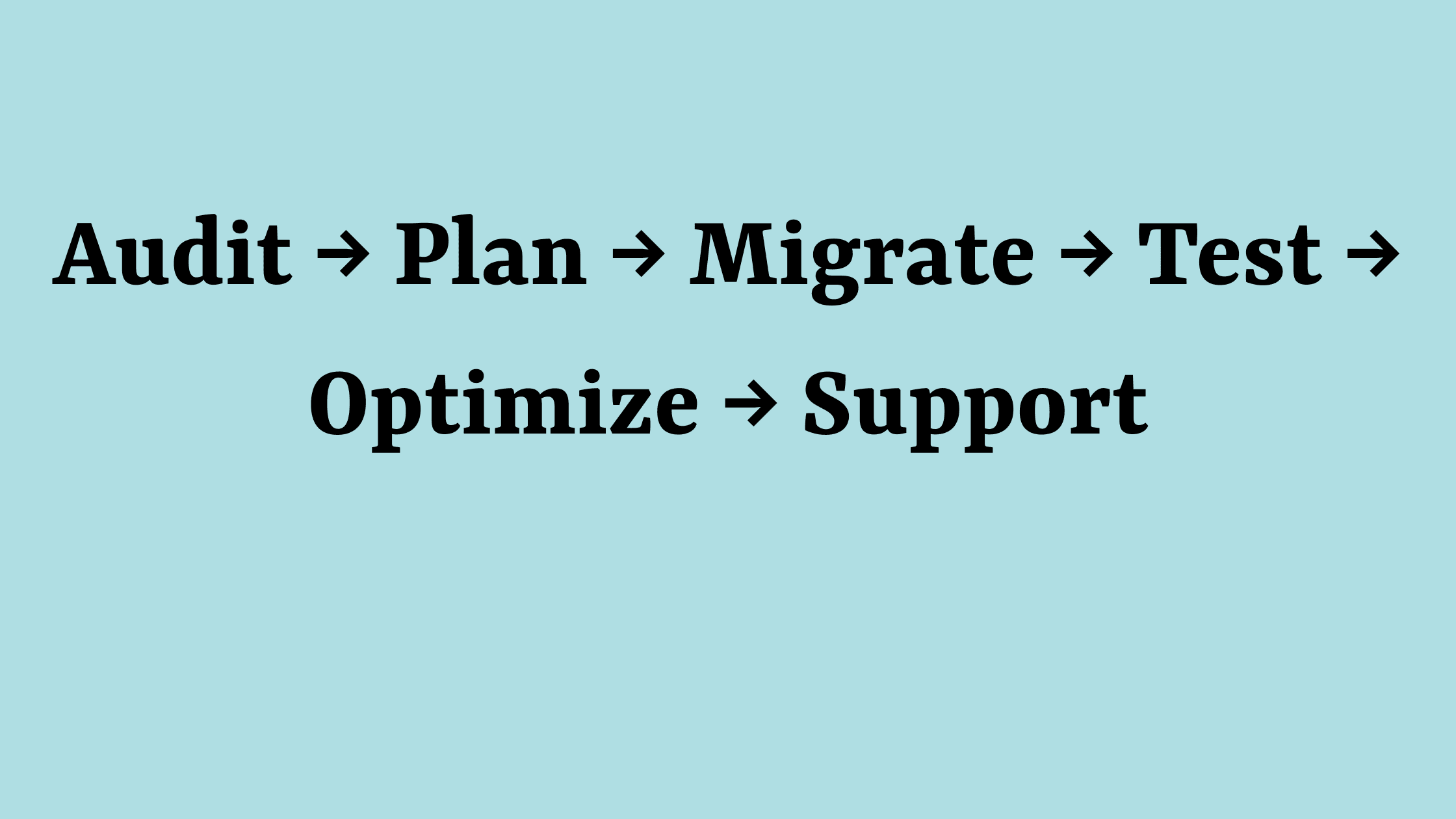 Audit → Plan → Migrate → Test → Optimize → Support